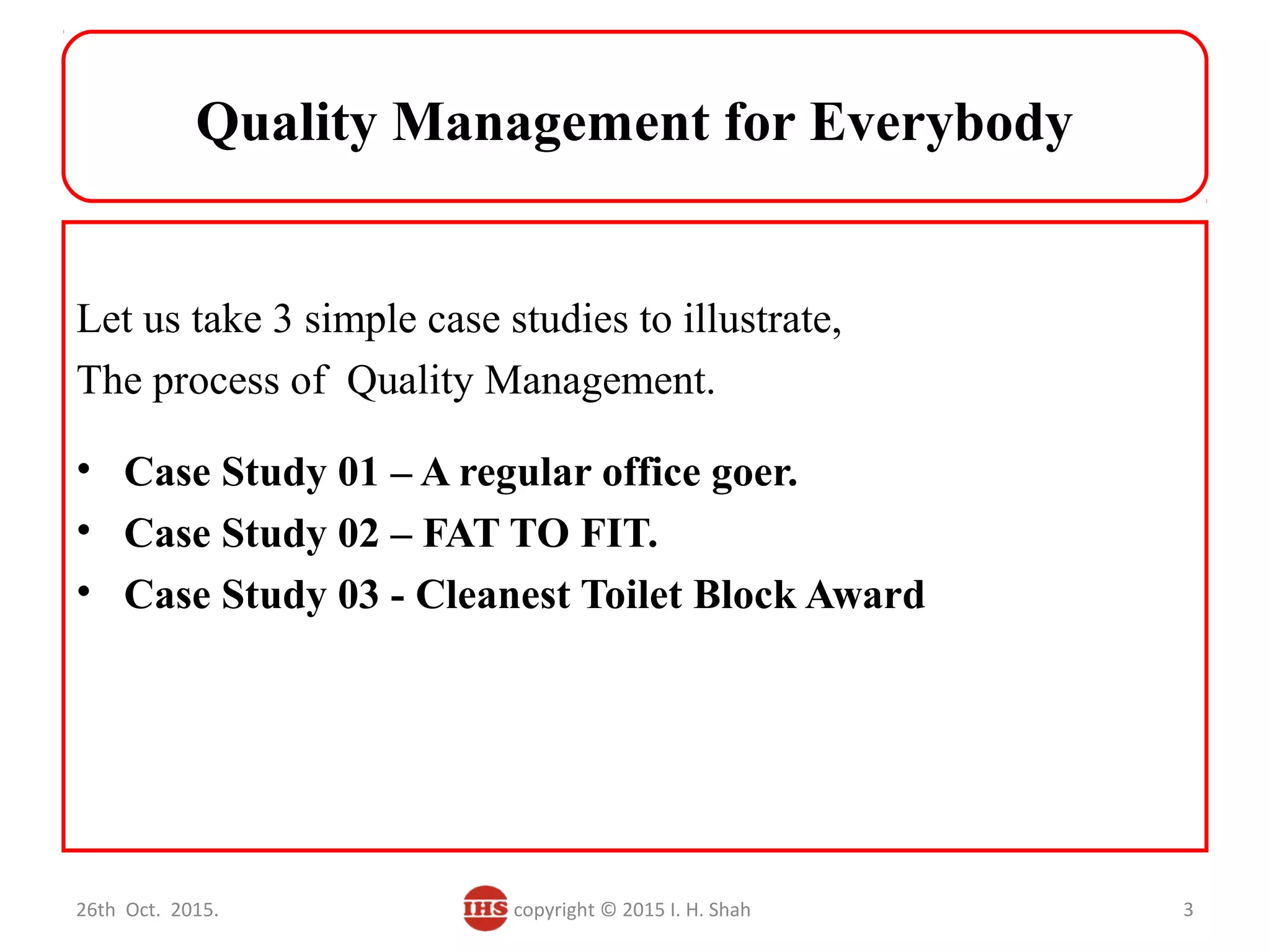 Quality Management for Everybody

Let us take 3 simple case studies to illustrate,
The process of Quality Management.

• Case Study 01 – A regular office goer.
• Case Study 02 – FAT TO FIT.
• Case Study 03 - Cleanest Toilet Block Award

26th Oct. 2015.

IHS copyright © 2015 I. H. Shah

3